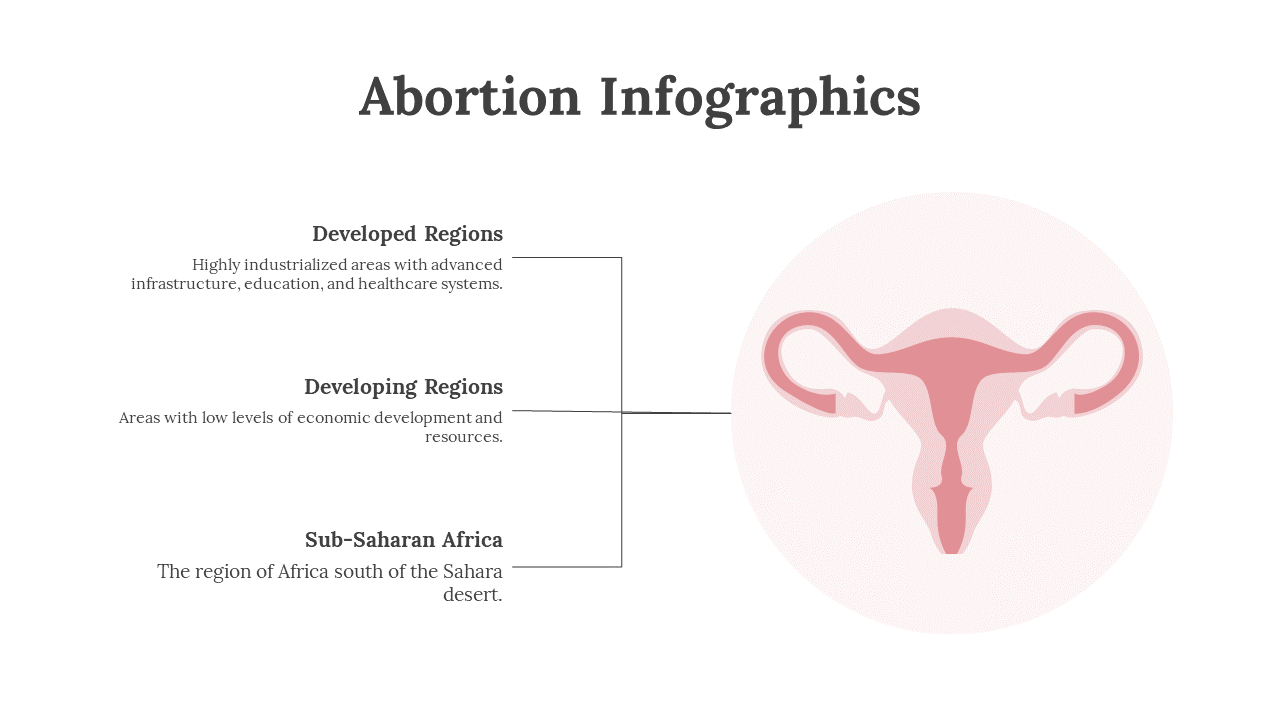 Abortion Infographics

Developed Regions

Highly industrialized areas with advanced infrastructure, education, and healthcare systems.

Developing Regions

Areas with low levels of economic development and resources.

Sub-Saharan Africa

The region of Africa south of the Sahara desert.